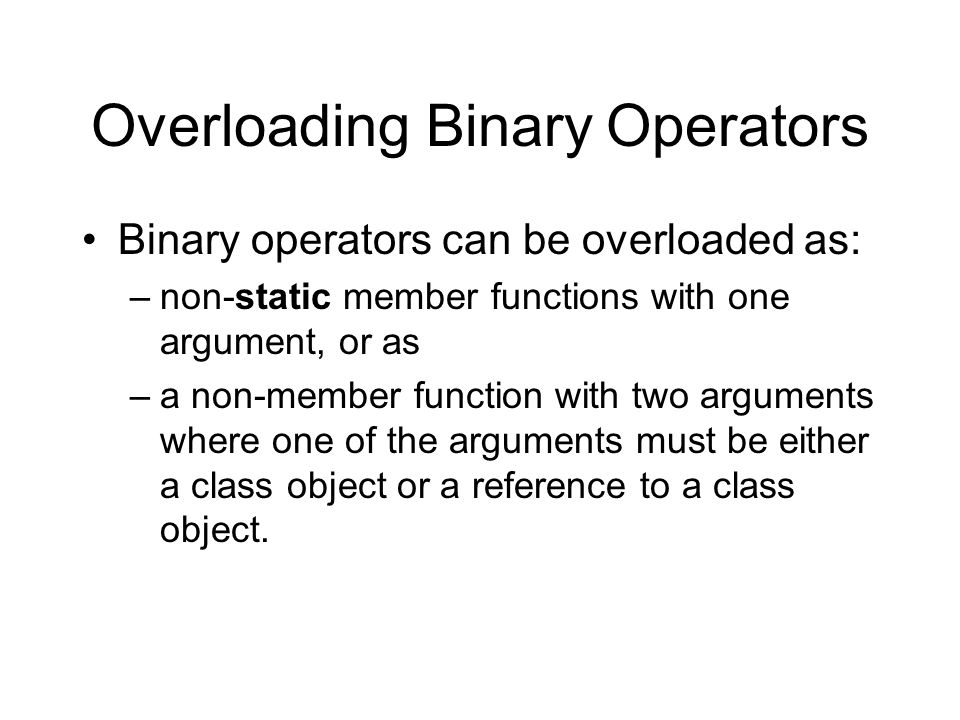 Overloading Binary Operators

• Binary operators can be overloaded as:
– non-static member functions with one argument, or as
– a non-member function with two arguments where one of the arguments must be either a class object or a reference to a class object.